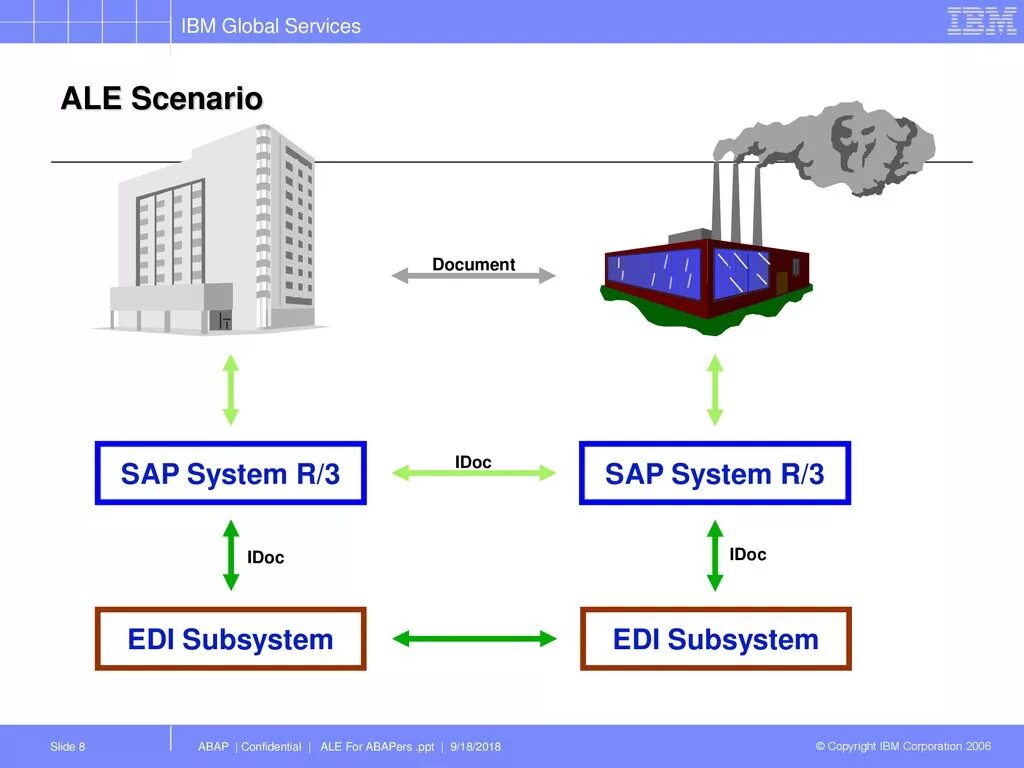 IBM Global Services

IBM

ALE Scenario

Document

SAP System R/3

IDoc

SAP System R/3

IDoc

IDoc

EDI Subsystem

EDI Subsystem

Slide 8

ABAP | Confidential | ALE For ABAPers .ppt | 9/18/2018

© Copyright IBM Corporation 2006